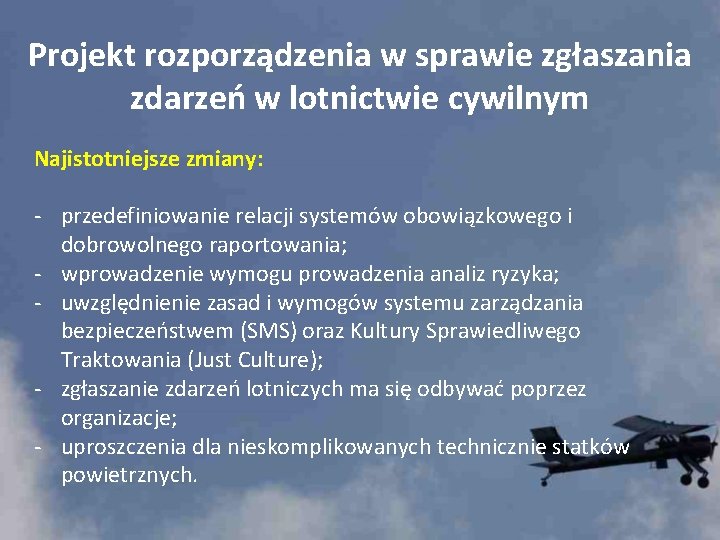 Projekt rozporządzenia w sprawie zgłaszania zdarzeń w lotnictwie cywilnym

Najistotniejsze zmiany:

- przedefiniowanie relacji systemów obowiązkowego i dobrowolnego raportowania;
- wprowadzenie wymogu prowadzenia analiz ryzyka;
- uwzględnienie zasad i wymogów systemu zarządzania bezpieczeństwem (SMS) oraz Kultury Sprawiedliwego Traktowania (Just Culture);
- zgłaszanie zdarzeń lotniczych ma się odbywać poprzez organizacje;
- uproszczenia dla nieskomplikowanych technicznie statków powietrznych.